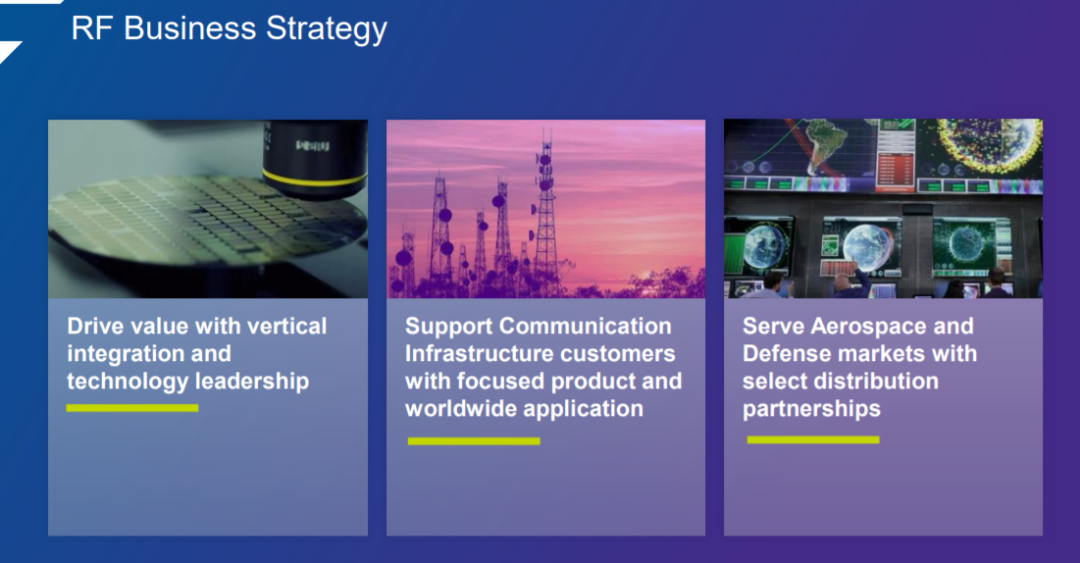 RF Business Strategy

Drive value with vertical integration and technology leadership

Support Communication Infrastructure customers with focused product and worldwide application

Serve Aerospace and Defense markets with select distribution partnerships